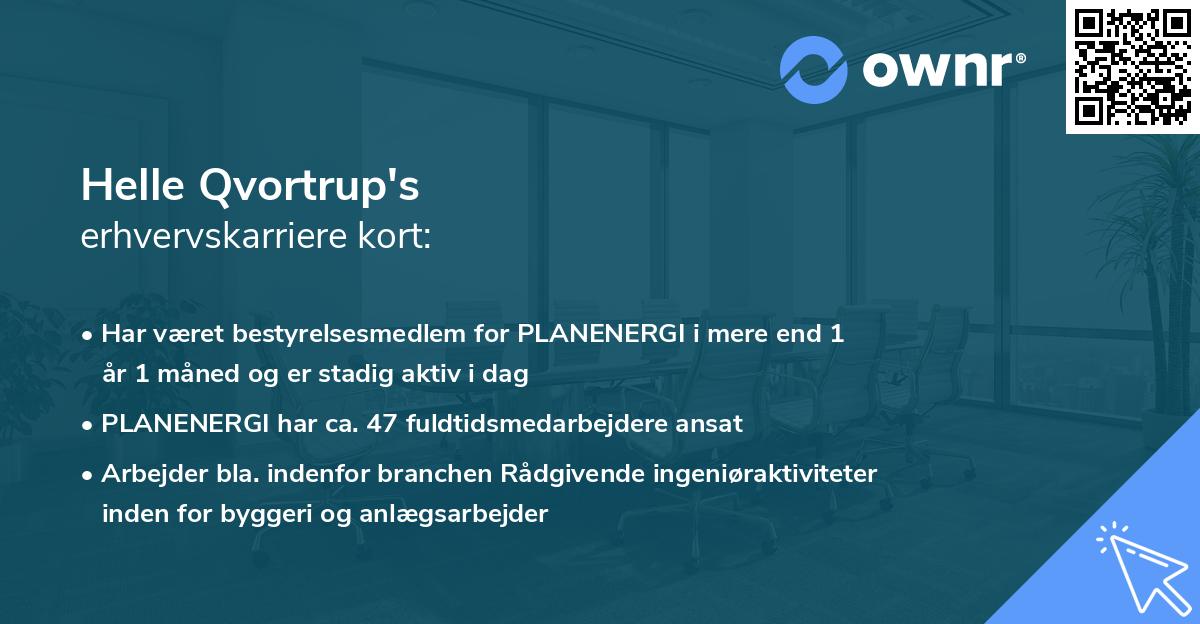 ownr®

Helle Qvortrup's
erhvervskarriere kort:

• Har været bestyrelsesmedlem for PLANENERGI i mere end 1 år 1 måned og er stadig aktiv i dag

• PLANENERGI har ca. 47 fuldtidsmedarbejdere ansat

• Arbejder bla. indenfor branchen Rådgivende ingeniøraktiviteter inden for byggeri og anlægsarbejder